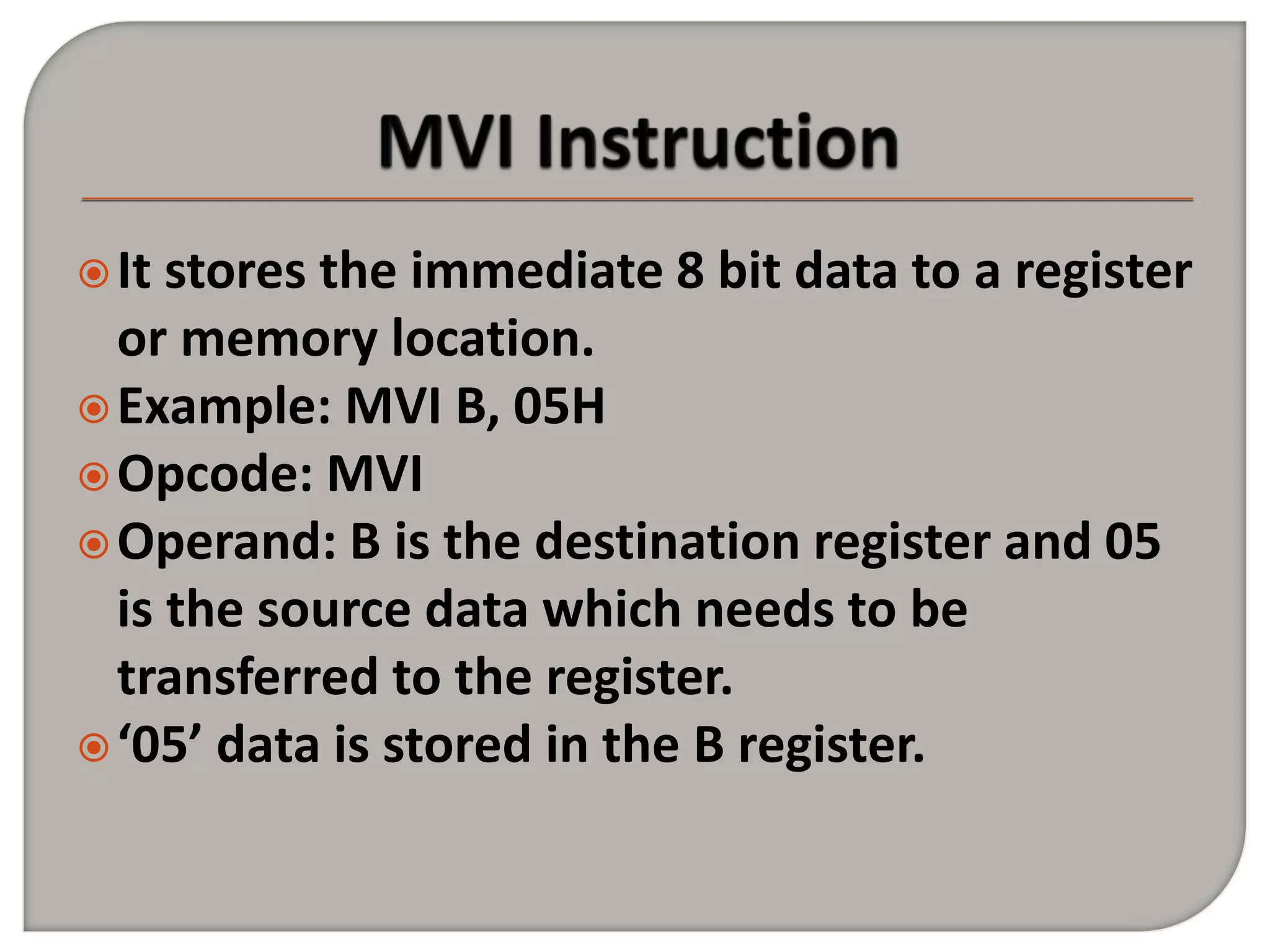 MVI Instruction

It stores the immediate 8 bit data to a register or memory location.

Example: MVI B, 05H

Opcode: MVI

Operand: B is the destination register and 05 is the source data which needs to be transferred to the register.

‘05’ data is stored in the B register.